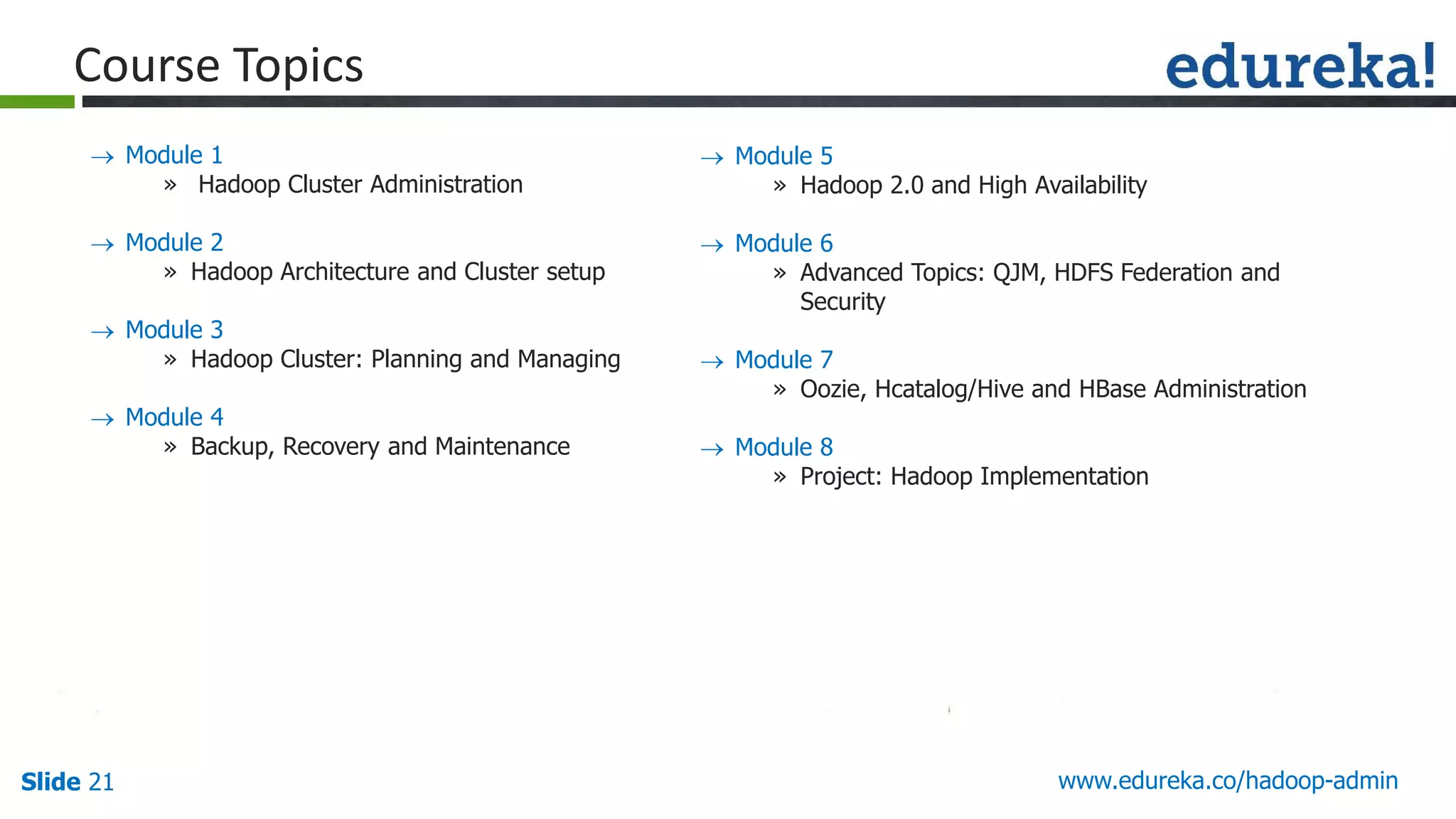 Course Topics

edureka!

→ Module 1
» Hadoop Cluster Administration

→ Module 2
» Hadoop Architecture and Cluster setup

→ Module 3
» Hadoop Cluster: Planning and Managing

→ Module 4
» Backup, Recovery and Maintenance

→ Module 5
» Hadoop 2.0 and High Availability

→ Module 6
» Advanced Topics: QJM, HDFS Federation and Security

→ Module 7
» Oozie, Hcatalog/Hive and HBase Administration

→ Module 8
» Project: Hadoop Implementation

Slide 21

www.edureka.co/hadoop-admin